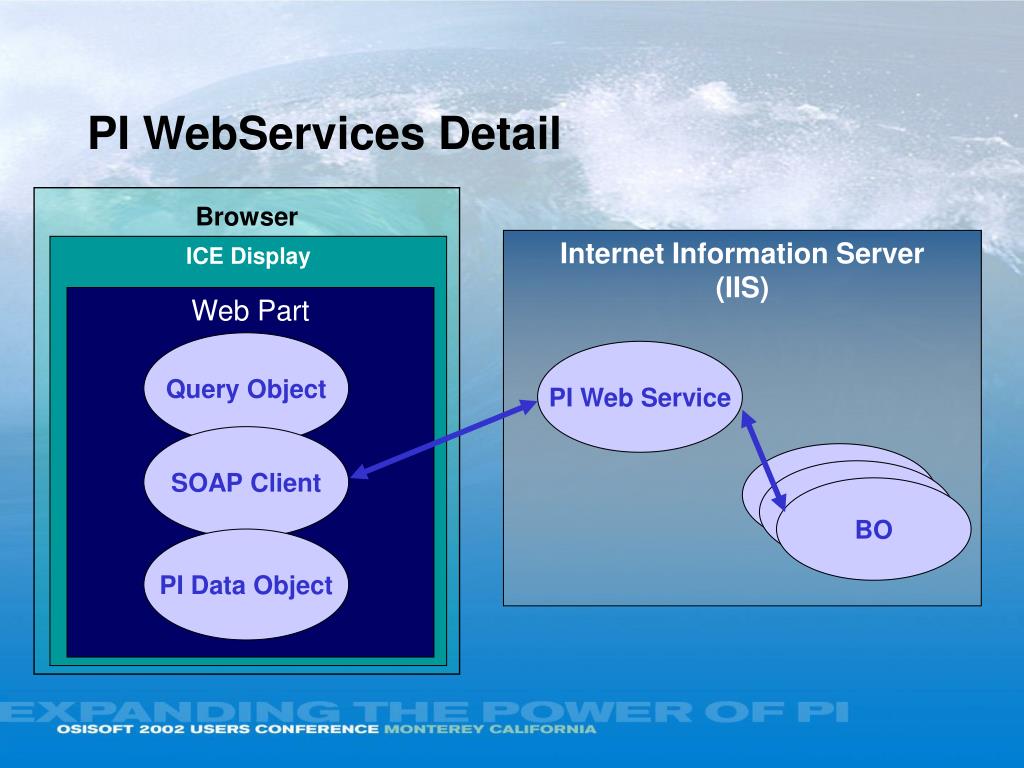 PI WebServices Detail

Browser

ICE Display

Web Part

Query Object

SOAP Client

PI Data Object

Internet Information Server (IIS)

PI Web Service

BO

EXPANDING THE POWER OF PI
OSISOFT 2002 USERS CONFERENCE MONTEREY CALIFORNIA